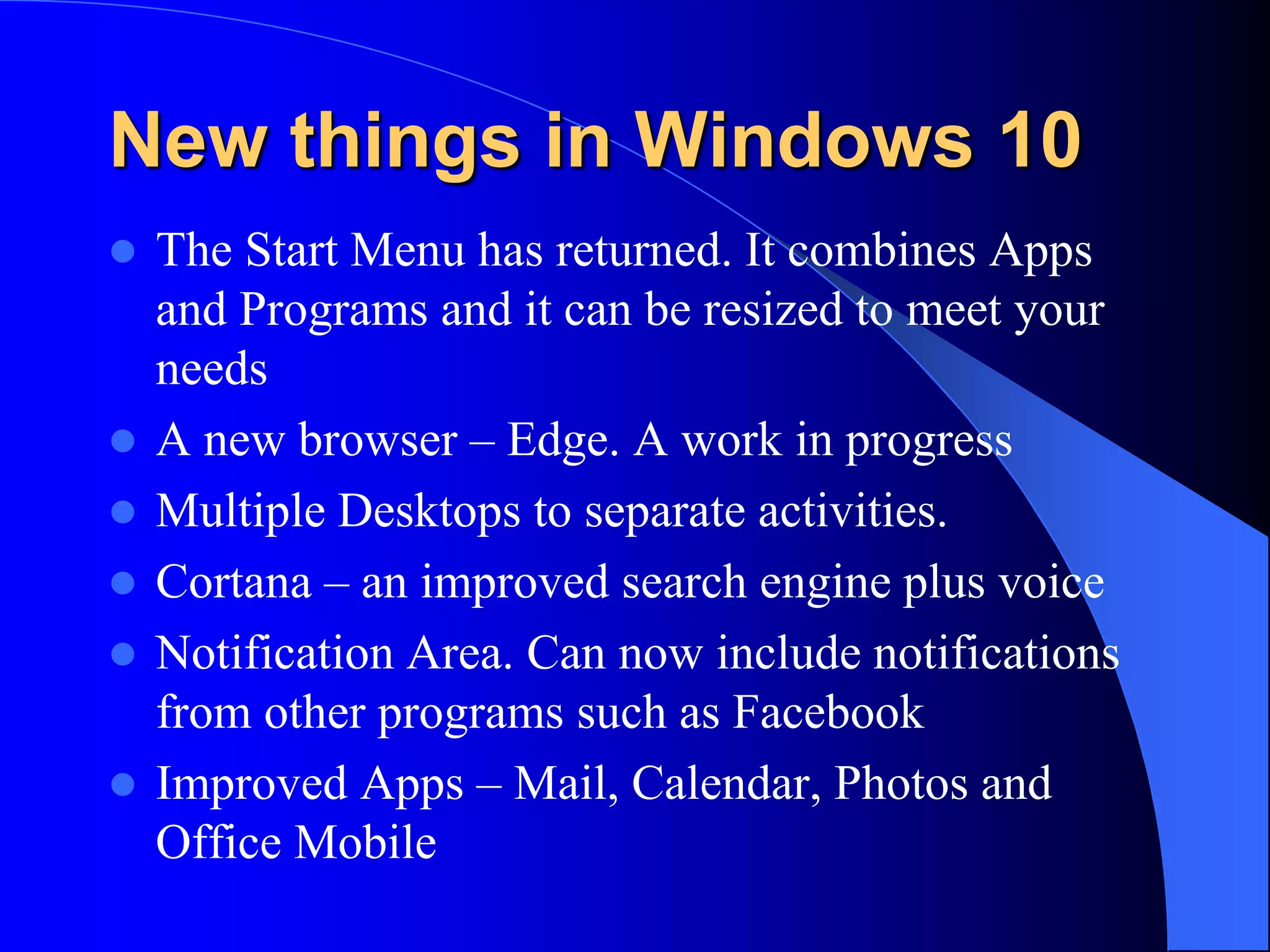 New things in Windows 10

- The Start Menu has returned. It combines Apps and Programs and it can be resized to meet your needs
- A new browser – Edge. A work in progress
- Multiple Desktops to separate activities.
- Cortana – an improved search engine plus voice
- Notification Area. Can now include notifications from other programs such as Facebook
- Improved Apps – Mail, Calendar, Photos and Office Mobile